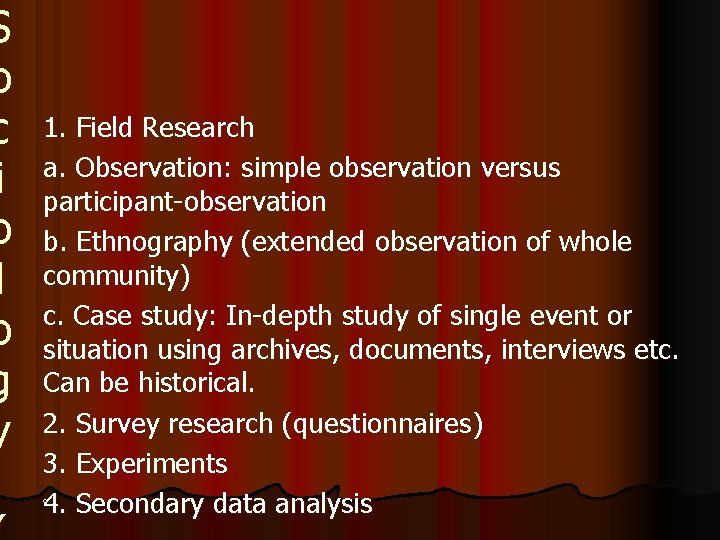 S
o
c
i
o
l
o
g
y

1. Field Research

a. Observation: simple observation versus participant-observation

b. Ethnography (extended observation of whole community)

c. Case study: In-depth study of single event or situation using archives, documents, interviews etc. Can be historical.

2. Survey research (questionnaires)

3. Experiments

4. Secondary data analysis